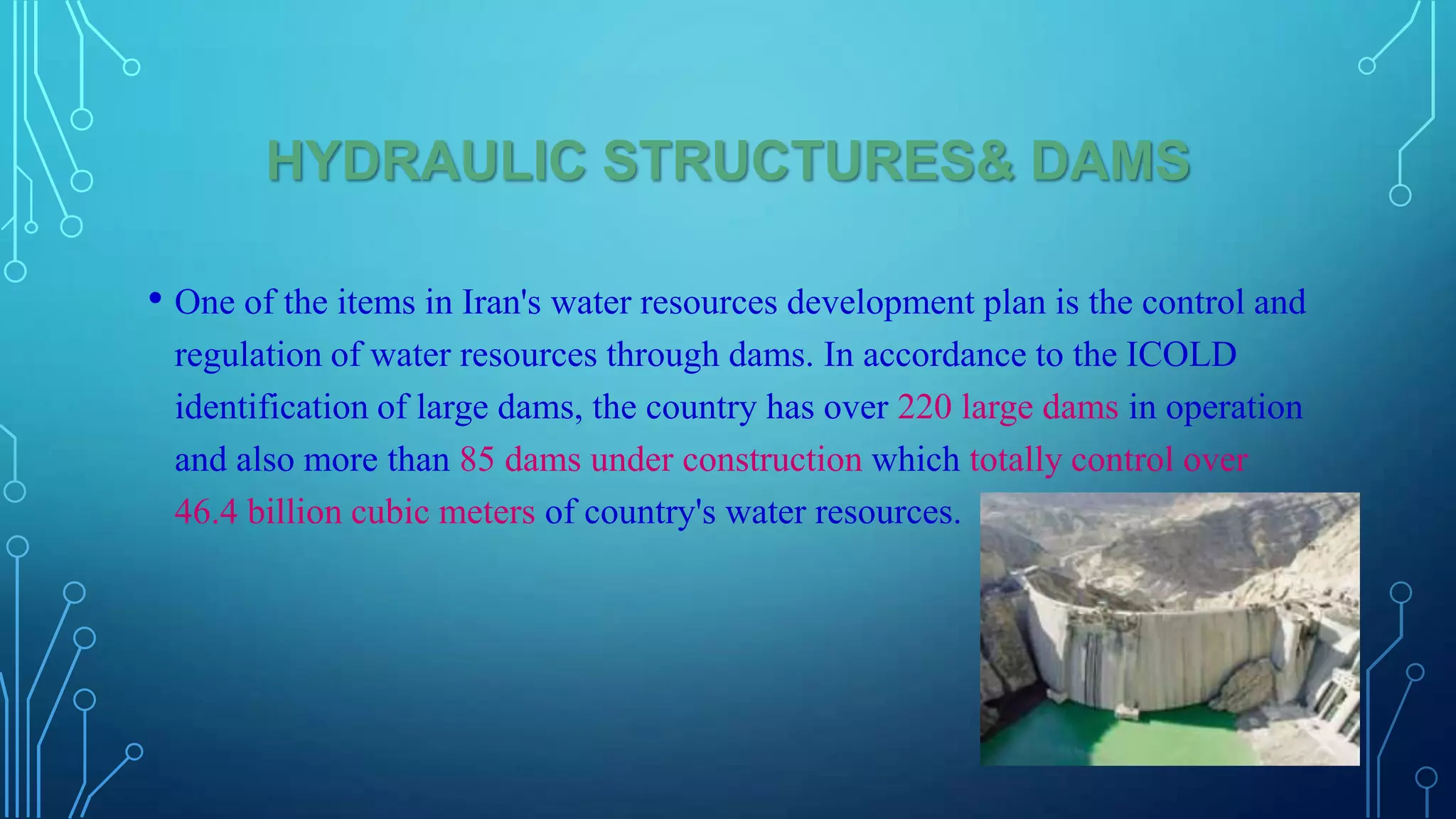 HYDRAULIC STRUCTURES& DAMS

• One of the items in Iran's water resources development plan is the control and regulation of water resources through dams. In accordance to the ICOLD identification of large dams, the country has over 220 large dams in operation and also more than 85 dams under construction which totally control over 46.4 billion cubic meters of country's water resources.